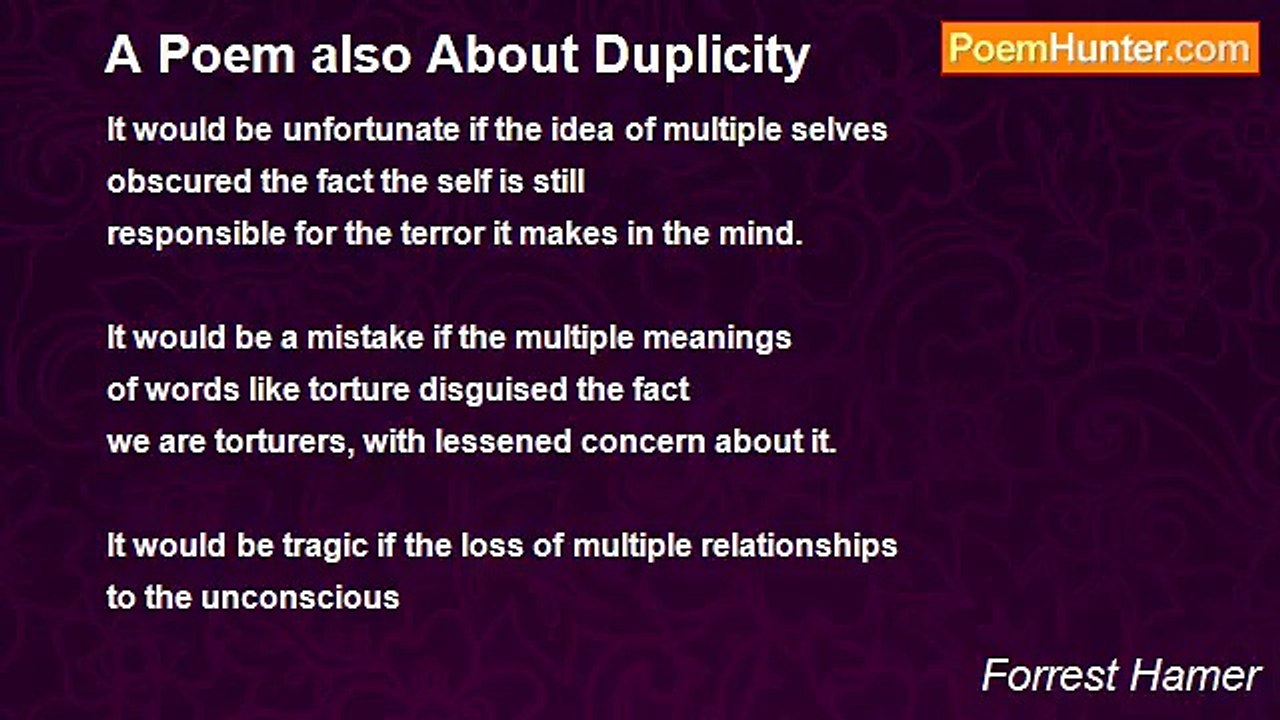 A Poem also About Duplicity

PoemHunter.com

It would be unfortunate if the idea of multiple selves
obscured the fact the self is still
responsible for the terror it makes in the mind.

It would be a mistake if the multiple meanings
of words like torture disguised the fact
we are torturers, with lessened concern about it.

It would be tragic if the loss of multiple relationships
to the unconscious

Forrest Hamer